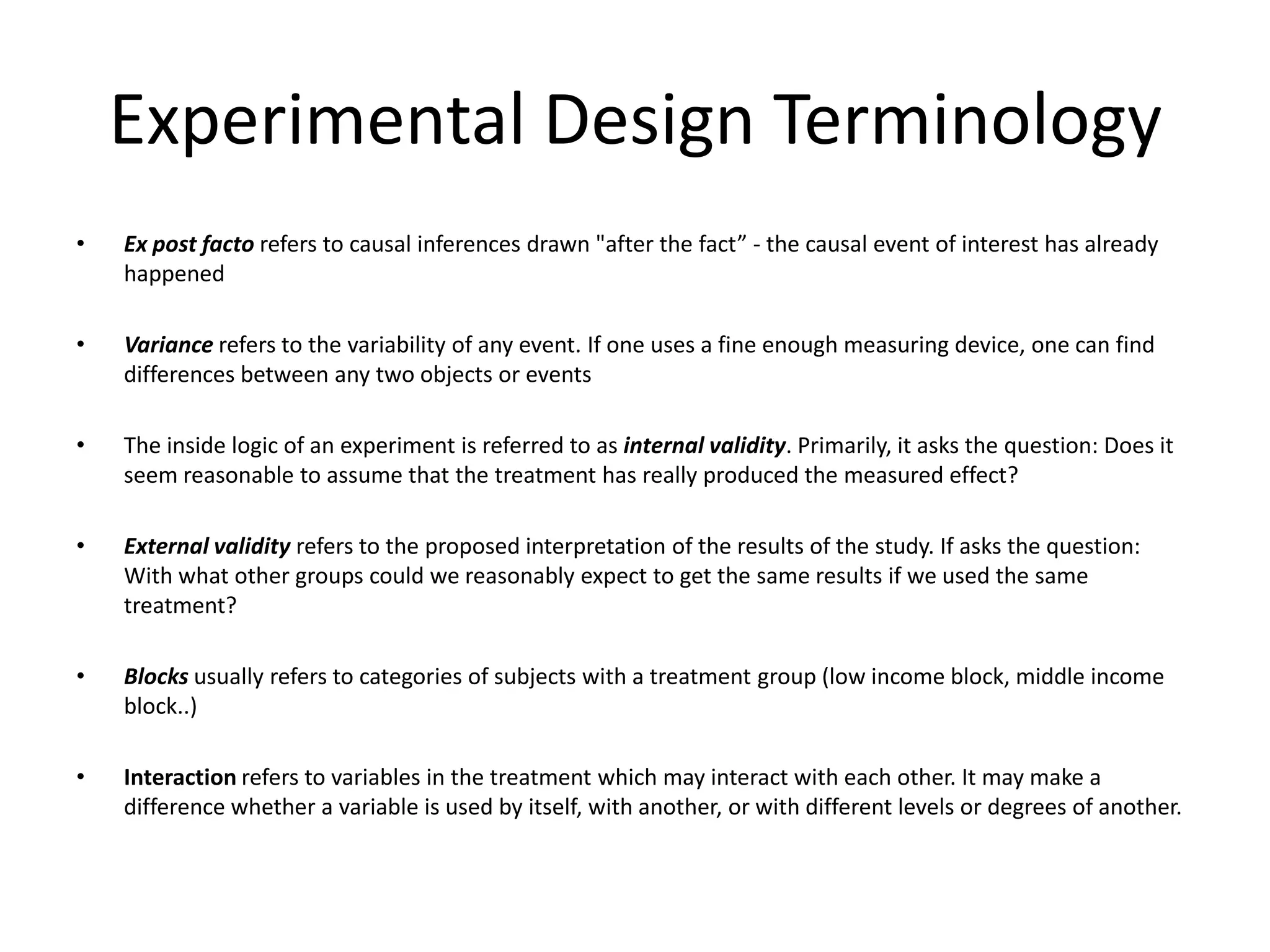 Experimental Design Terminology

• Ex post facto refers to causal inferences drawn "after the fact” - the causal event of interest has already happened

• Variance refers to the variability of any event. If one uses a fine enough measuring device, one can find differences between any two objects or events

• The inside logic of an experiment is referred to as internal validity. Primarily, it asks the question: Does it seem reasonable to assume that the treatment has really produced the measured effect?

• External validity refers to the proposed interpretation of the results of the study. If asks the question: With what other groups could we reasonably expect to get the same results if we used the same treatment?

• Blocks usually refers to categories of subjects with a treatment group (low income block, middle income block..)

• Interaction refers to variables in the treatment which may interact with each other. It may make a difference whether a variable is used by itself, with another, or with different levels or degrees of another.